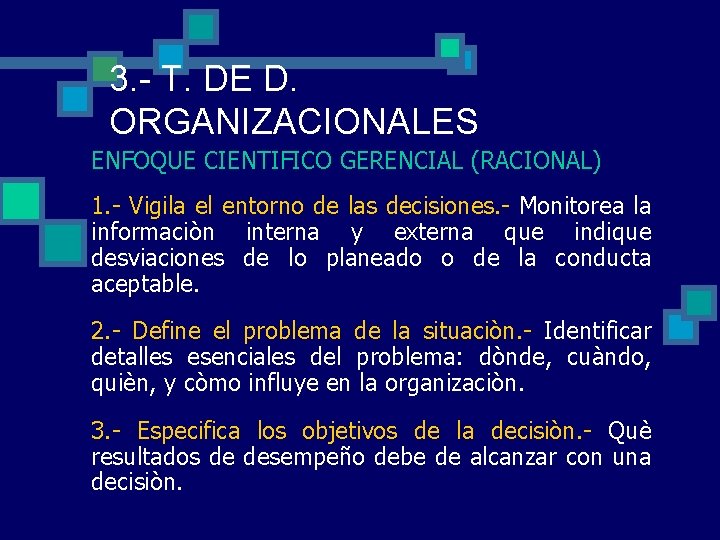 3.- T. DE D. ORGANIZACIONALES

ENFOQUE CIENTIFICO GERENCIAL (RACIONAL)

1.- Vigila el entorno de las decisiones.- Monitorea la informaciòn interna y externa que indique desviaciones de lo planeado o de la conducta aceptable.

2.- Define el problema de la situaciòn.- Identificar detalles esenciales del problema: dònde, cuàndo, quièn, y còmo influye en la organizaciòn.

3.- Especifica los objetivos de la decisiòn.- Què resultados de desempeño debe de alcanzar con una decisiòn.